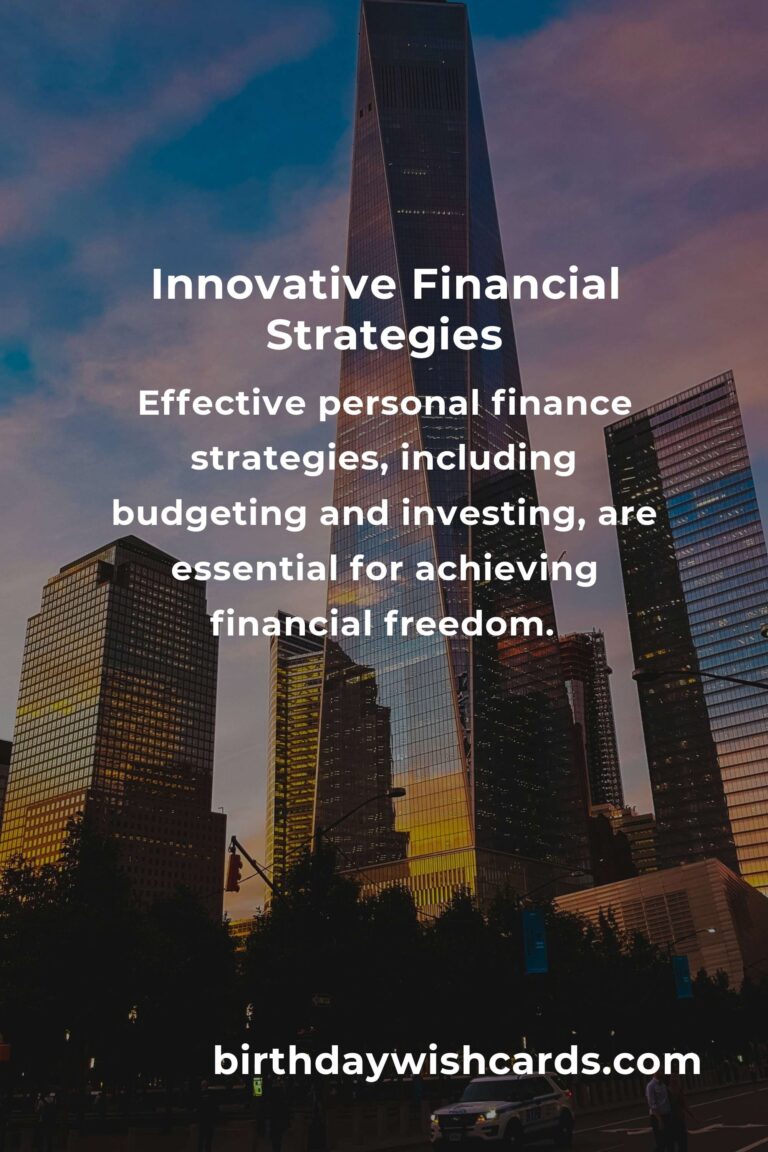 Innovative Financial Strategies

Effective personal finance strategies, including budgeting and investing, are essential for achieving financial freedom.

birthdaywishcards.com